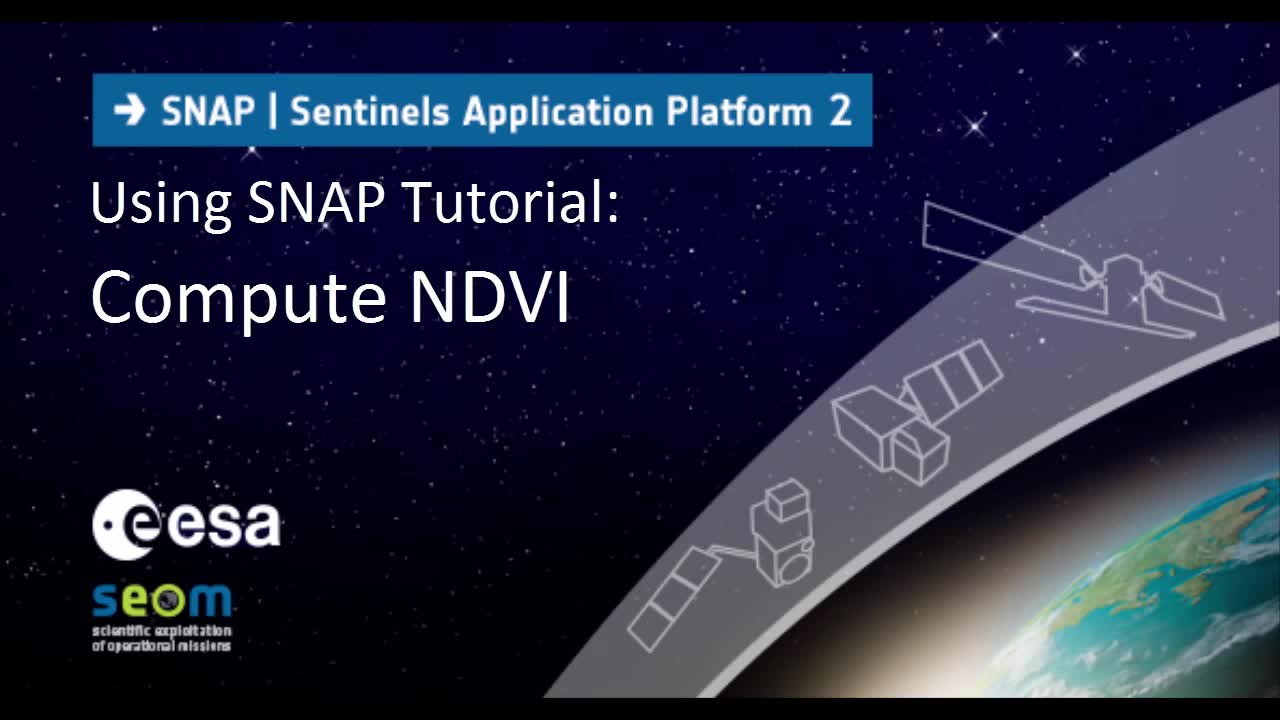 → SNAP | Sentinels Application Platform 2

Using SNAP Tutorial:

Compute NDVI

esa

seom
scientific exploitation of operational missions